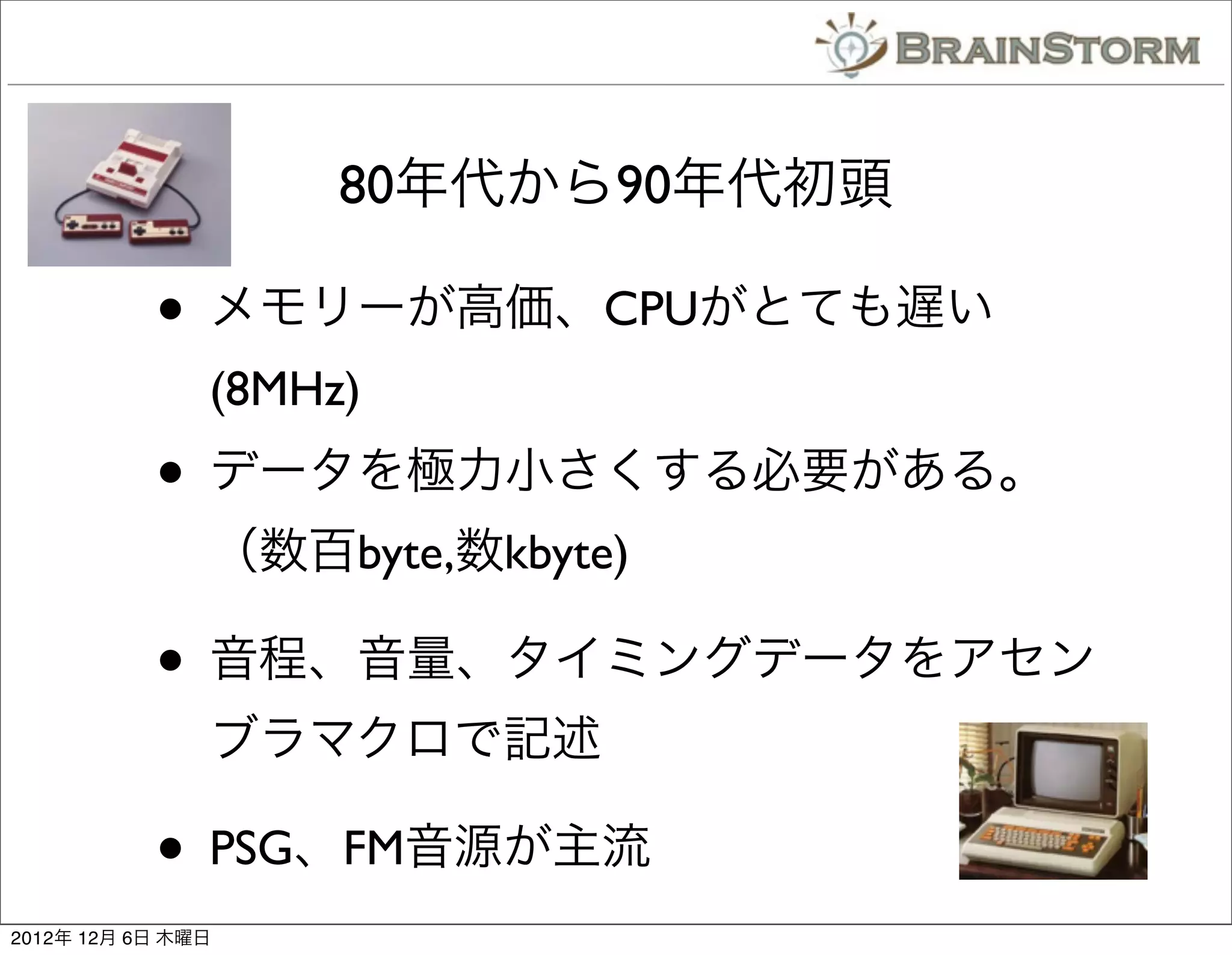 BRAINSTORM

80年代から90年代初頭

• メモリーが高価、CPUがとても遅い (8MHz)

• データを極力小さくする必要がある。（数百byte,数kbyte)

• 音程、音量、タイミングデータをアセンブラマクロで記述

• PSG、FM音源が主流

2012年 12月 6日 木曜日